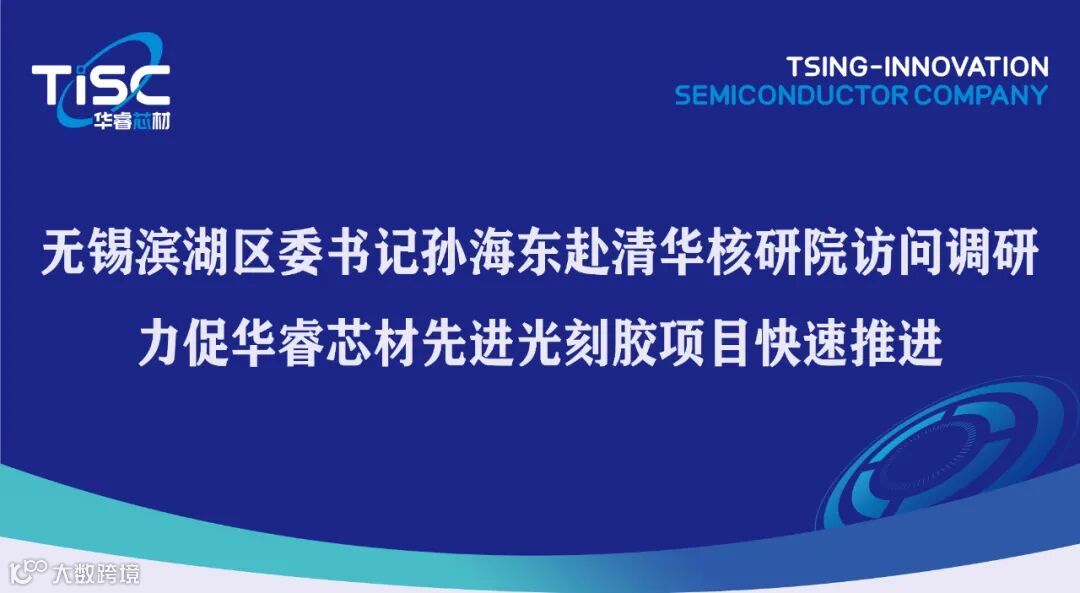 TiSC
华睿芯材

TSING-INNOVATION
SEMICONDUCTOR COMPANY

无锡滨湖区委书记孙海东赴清华核研院访问调研
力促华睿芯材先进光刻胶项目快速推进

大数跨境